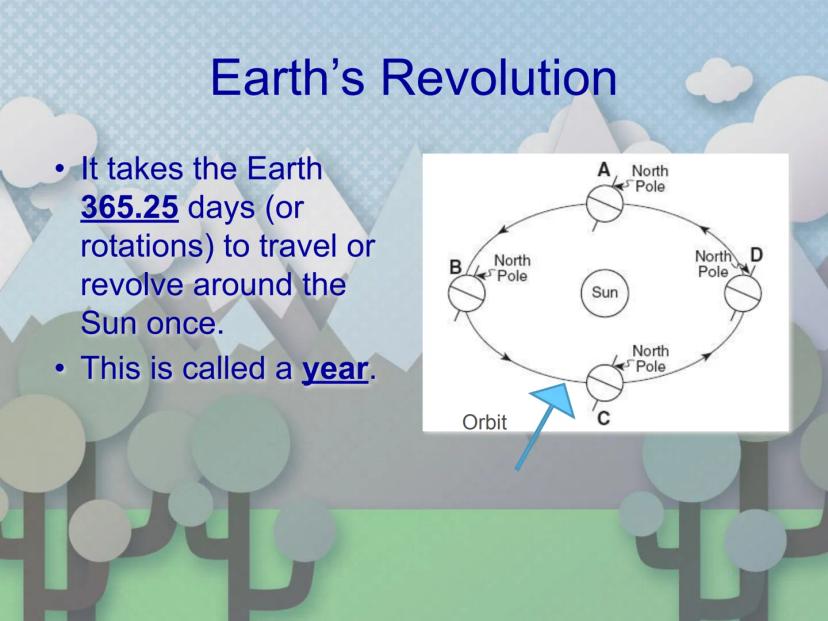 Earth's Revolution

• It takes the Earth 365.25 days (or rotations) to travel or revolve around the Sun once.
• This is called a year.

A North Pole
B North Pole
Sun
North Pole D
North Pole
C
Orbit